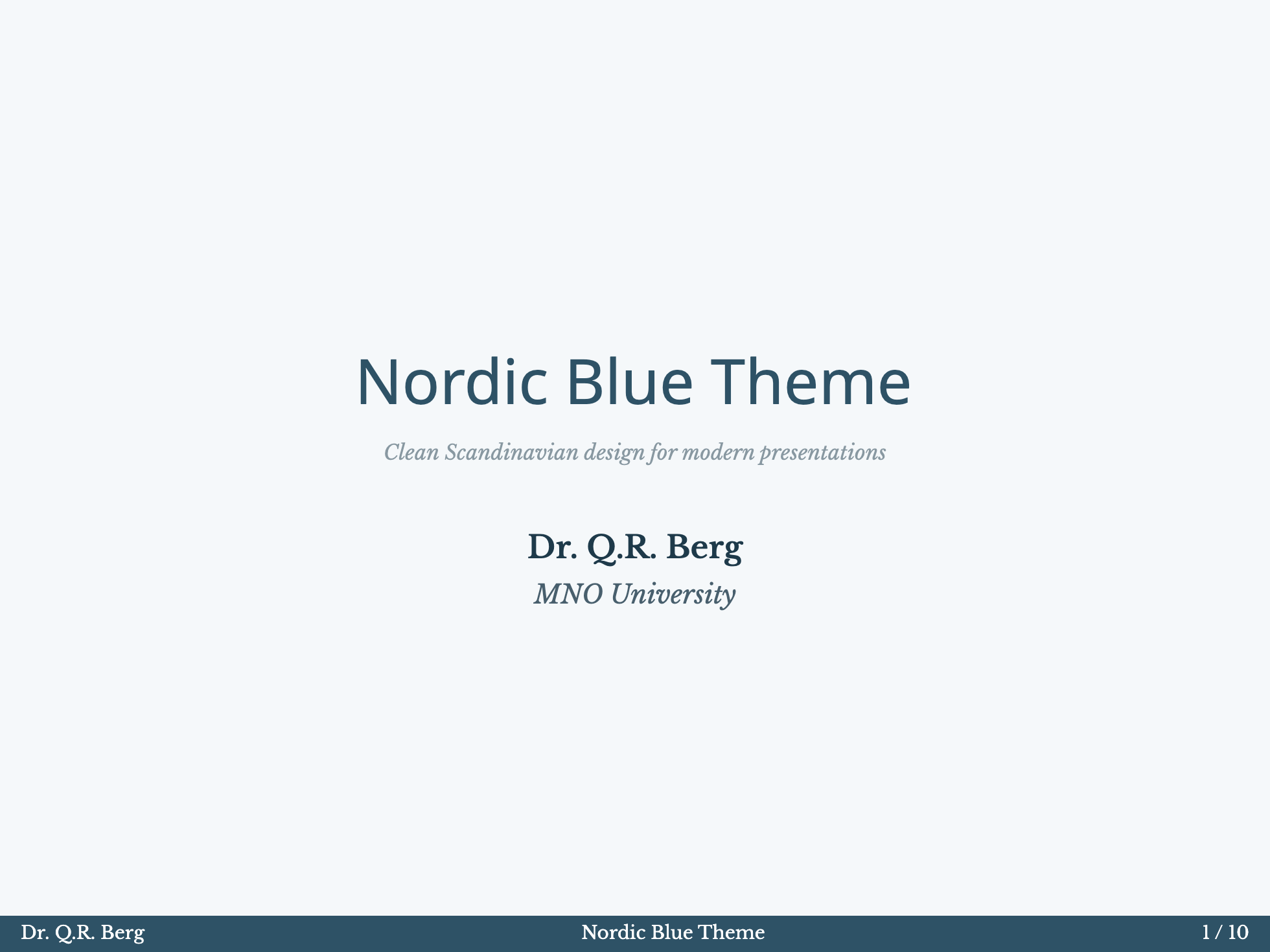 Nordic Blue Theme

Clean Scandinavian design for modern presentations

Dr. Q.R. Berg

MNO University

Dr. Q.R. Berg Nordic Blue Theme 1 / 10